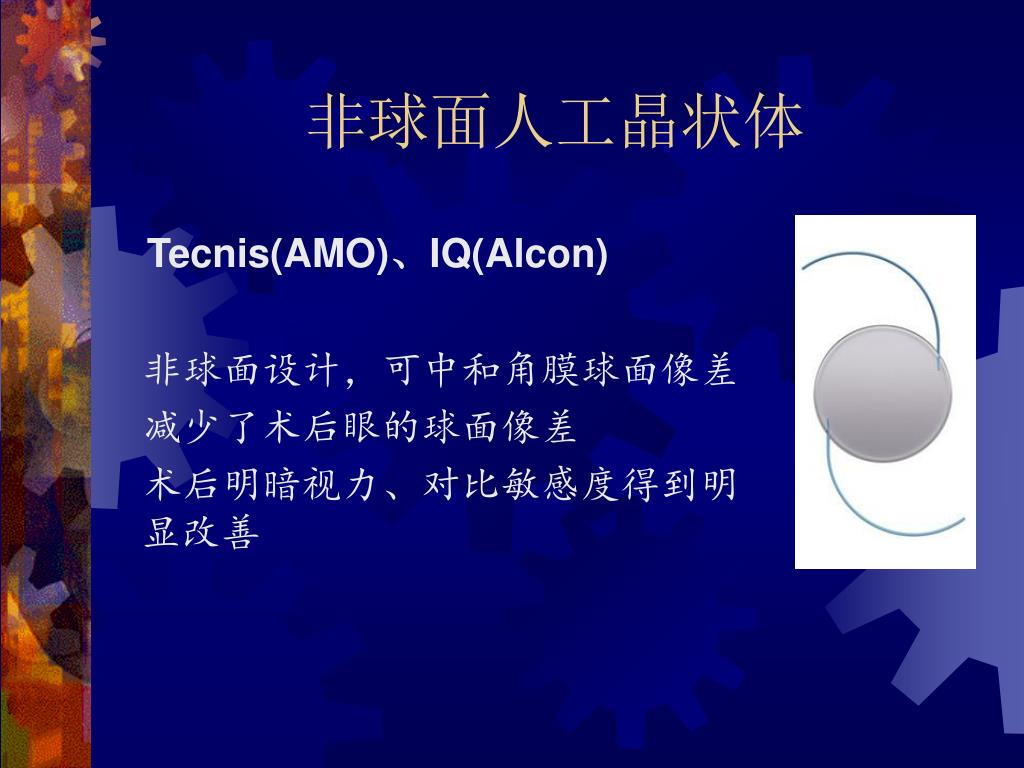 非球面人工晶状体

Tecnis(AMO)、IQ(Alcon)

非球面设计，可中和角膜球面像差
减少了术后眼的球面像差
术后明暗视力、对比敏感度得到明显改善